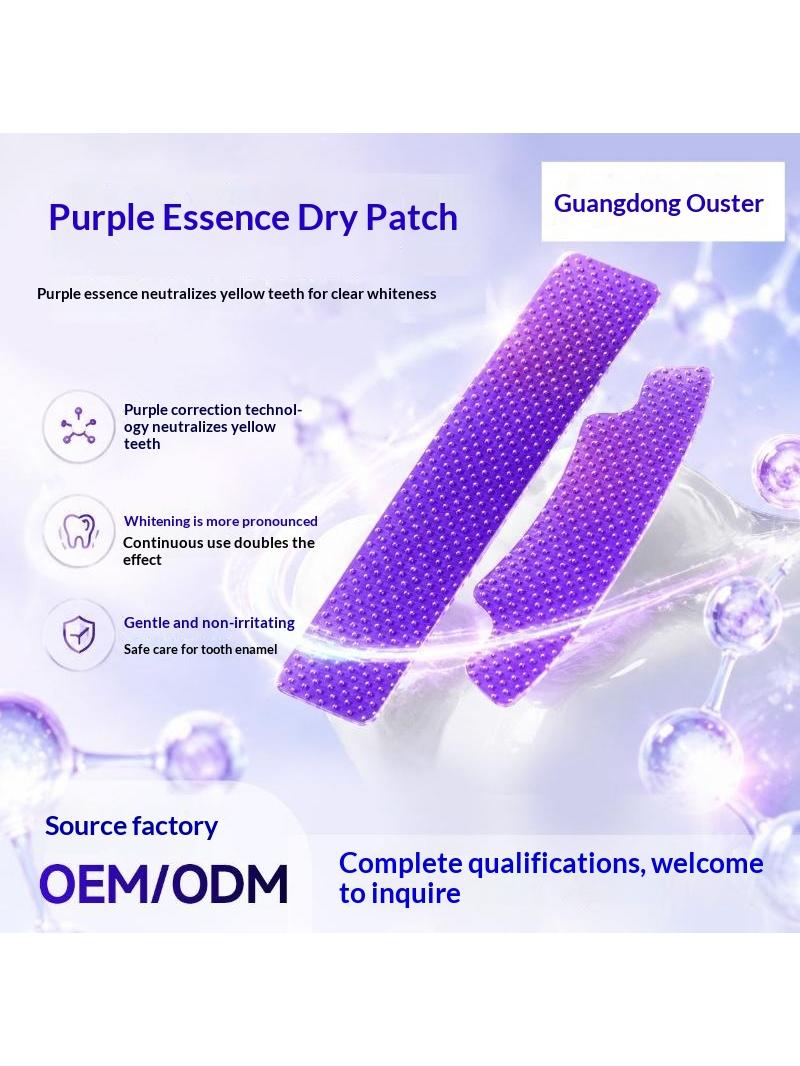 Purple Essence Dry Patch

Guangdong Ouster

Purple essence neutralizes yellow teeth for clear whiteness

Purple correction technology neutralizes yellow teeth

Whitening is more pronounced

Continuous use doubles the effect

Gentle and non-irritating

Safe care for tooth enamel

Source factory

OEM/ODM

Complete qualifications, welcome to inquire